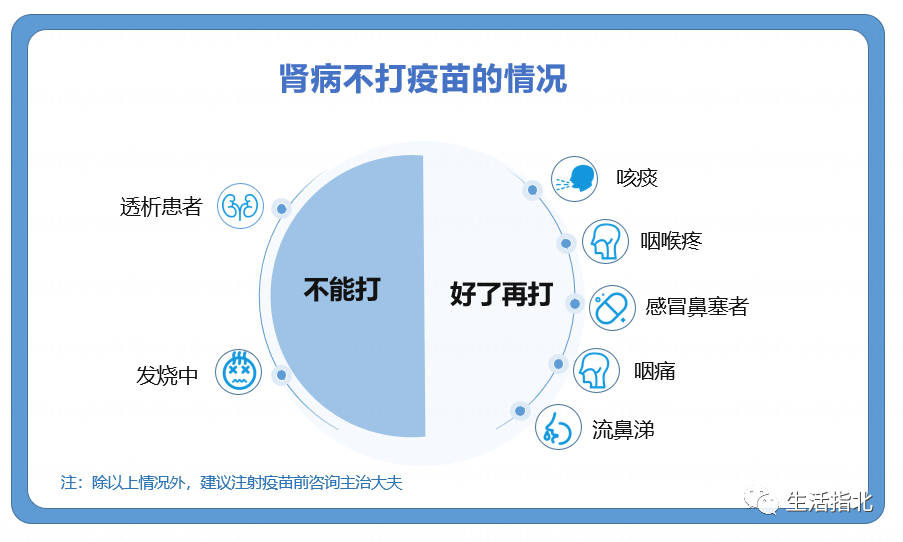 肾病不打疫苗的情况

透析患者

发烧中

不能打

好了再打

咳痰

咽喉疼

感冒鼻塞者

咽痛

流鼻涕

注：除以上情况外，建议注射疫苗前咨询主治大夫

生活指北